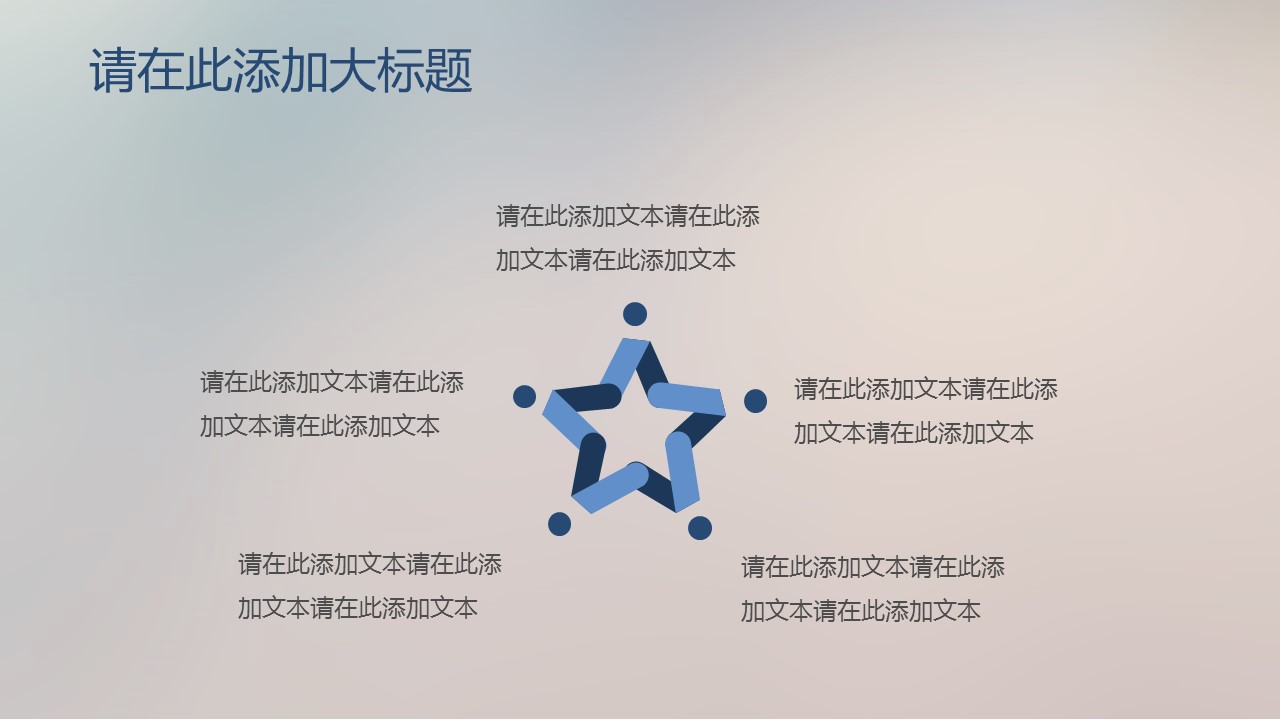 请在此添加大标题

请在此添加文本请在此添加文本请在此添加文本

请在此添加文本请在此添加文本请在此添加文本

请在此添加文本请在此添加文本请在此添加文本

请在此添加文本请在此添加文本请在此添加文本

请在此添加文本请在此添加文本请在此添加文本